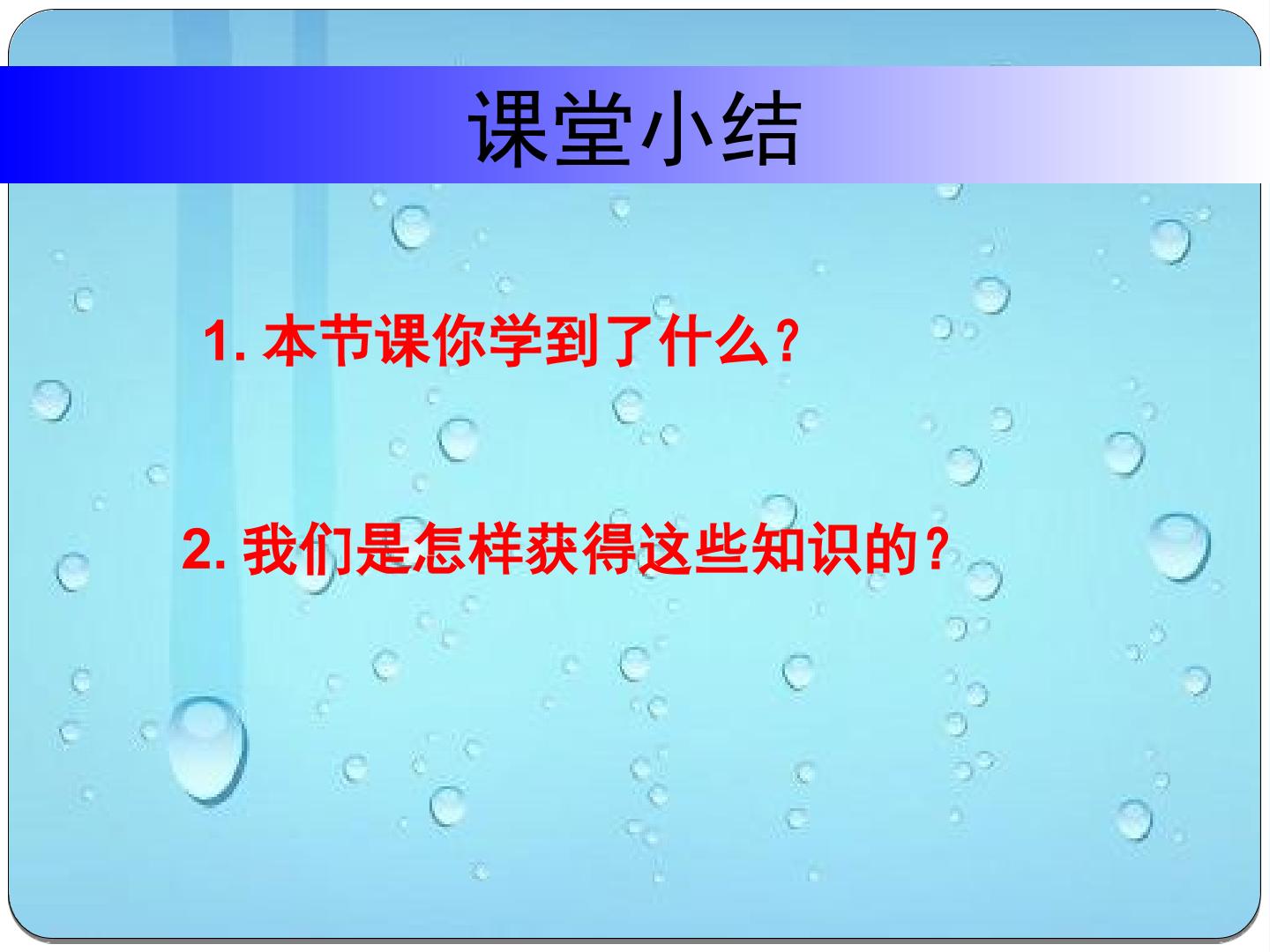 课堂小结

1. 本节课你学到了什么？

2. 我们是怎样获得这些知识的？